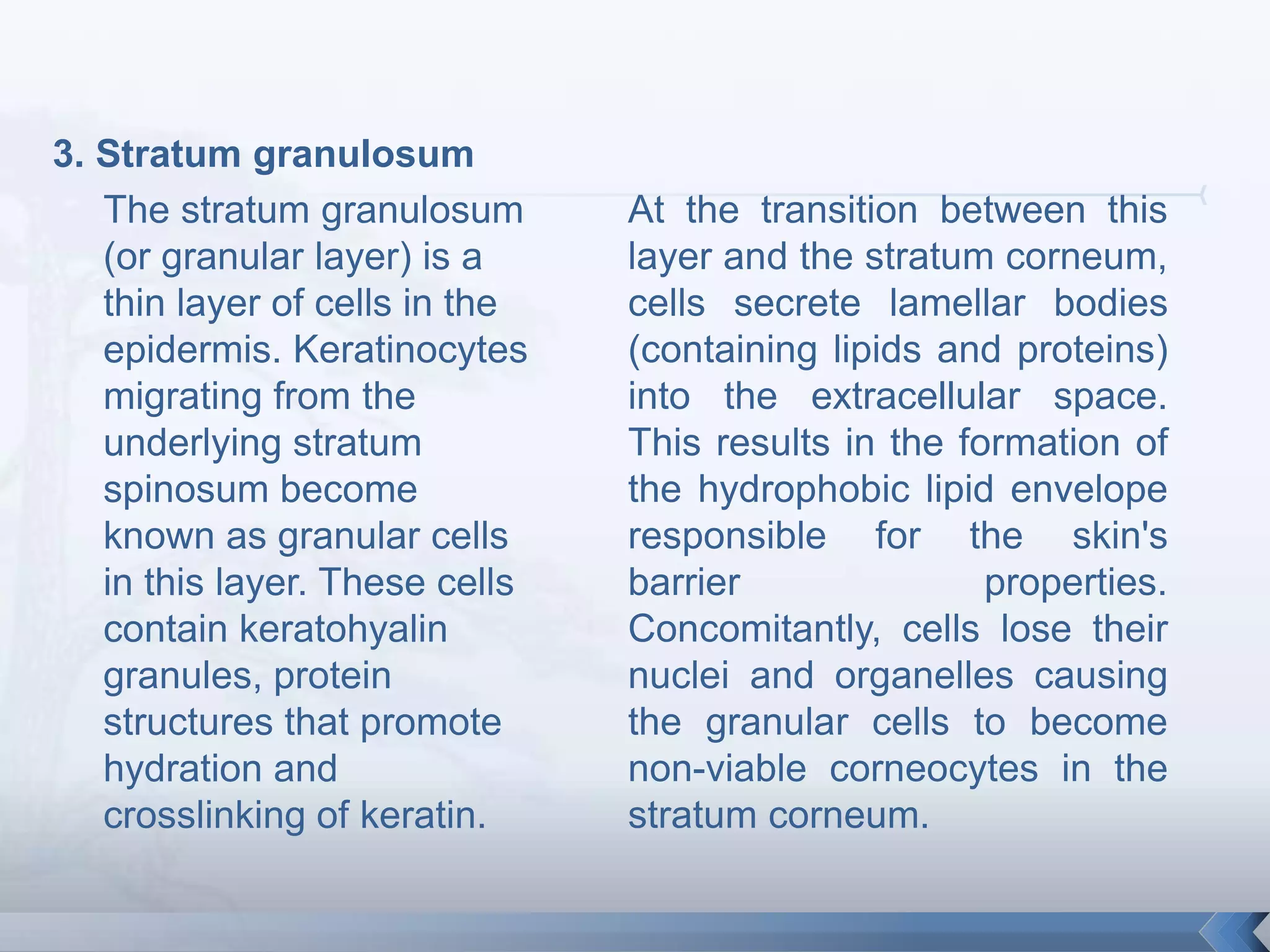 3. Stratum granulosum

The stratum granulosum (or granular layer) is a thin layer of cells in the epidermis. Keratinocytes migrating from the underlying stratum spinosum become known as granular cells in this layer. These cells contain keratohyalin granules, protein structures that promote hydration and crosslinking of keratin.

At the transition between this layer and the stratum corneum, cells secrete lamellar bodies (containing lipids and proteins) into the extracellular space. This results in the formation of the hydrophobic lipid envelope responsible for the skin's barrier properties. Concomitantly, cells lose their nuclei and organelles causing the granular cells to become non-viable corneocytes in the stratum corneum.